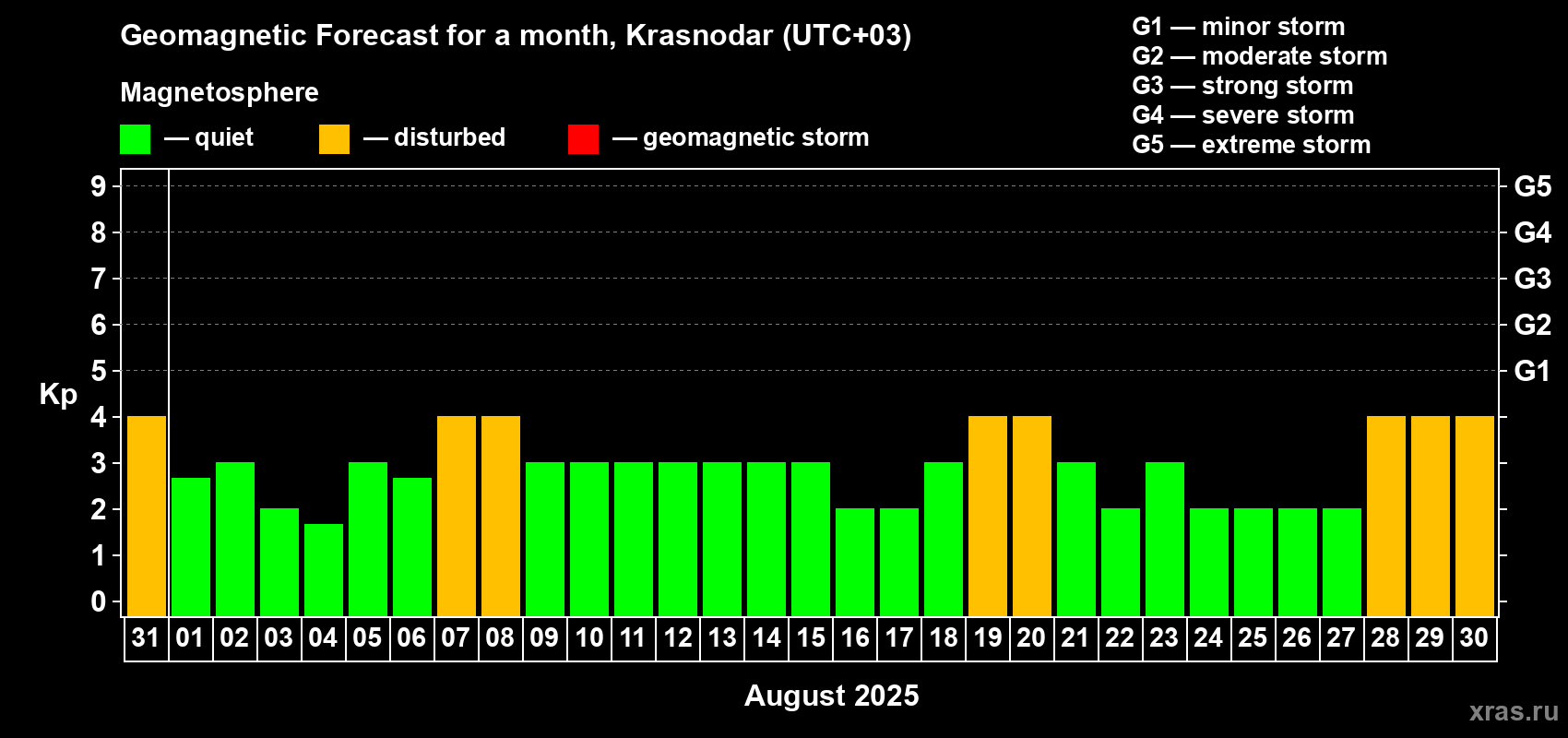 Geomagnetic Forecast for a month, Krasnodar (UTC+03)

Magnetosphere

— quiet — disturbed — geomagnetic storm

G1 — minor storm
G2 — moderate storm
G3 — strong storm
G4 — severe storm
G5 — extreme storm

Kp

9 8 7 6 5 4 3 2 1 0

G5 G4 G3 G2 G1

31 01 02 03 04 05 06 07 08 09 10 11 12 13 14 15 16 17 18 19 20 21 22 23 24 25 26 27 28 29 30

August 2025

xras.ru